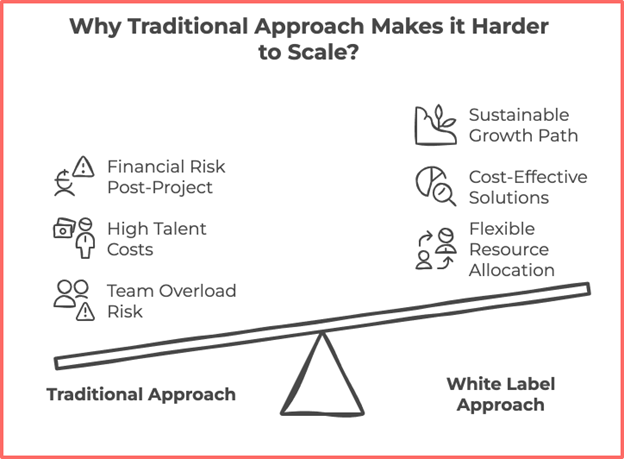 Why Traditional Approach Makes it Harder to Scale?

Financial Risk Post-Project

High Talent Costs

Team Overload Risk

Sustainable Growth Path

Cost-Effective Solutions

Flexible Resource Allocation

Traditional Approach

White Label Approach